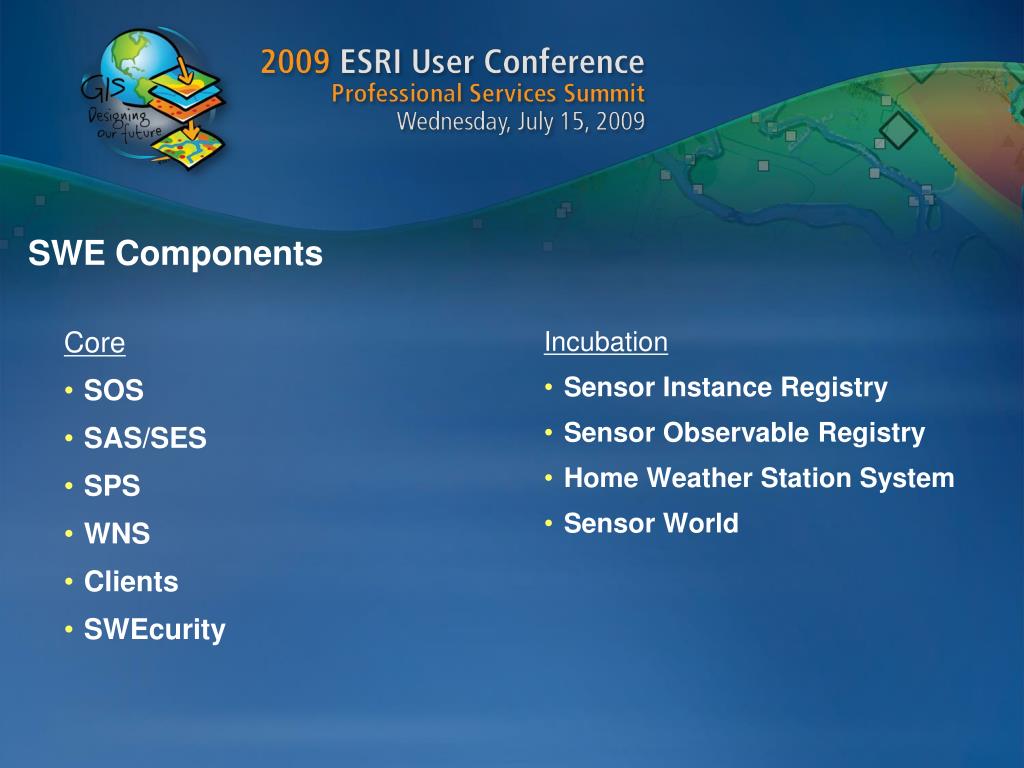 GIS Designing our future

2009 ESRI User Conference
Professional Services Summit
Wednesday, July 15, 2009

SWE Components

Core
• SOS
• SAS/SES
• SPS
• WNS
• Clients
• SWEcurity

Incubation
• Sensor Instance Registry
• Sensor Observable Registry
• Home Weather Station System
• Sensor World